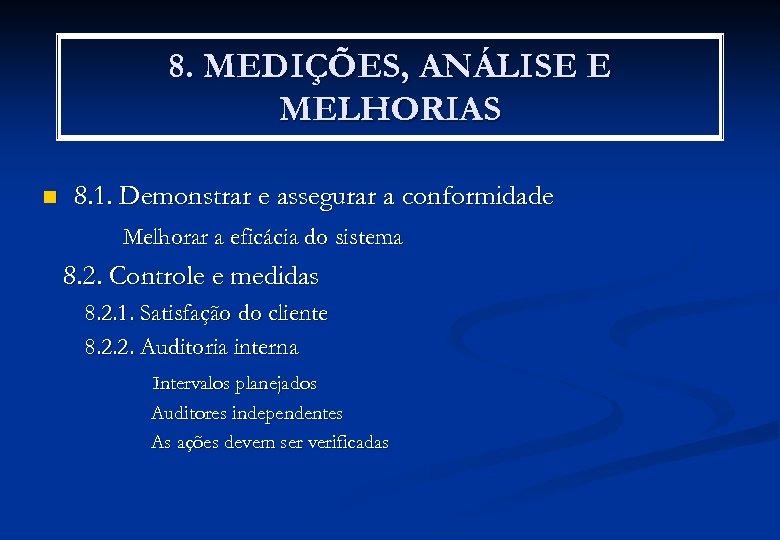 8. MEDIÇÕES, ANÁLISE E MELHORIAS

8.1. Demonstrar e assegurar a conformidade

Melhorar a eficácia do sistema

8.2. Controle e medidas

8.2.1. Satisfação do cliente

8.2.2. Auditoria interna

Intervalos planejados

Auditores independentes

As ações devem ser verificadas